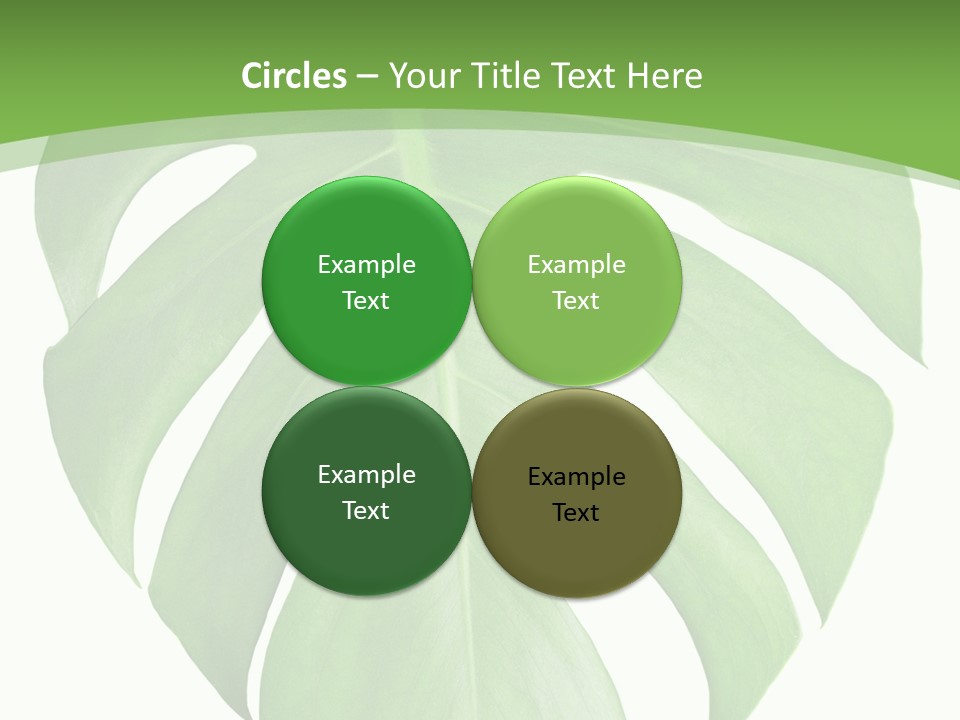 Circles – Your Title Text Here

Example Text

Example Text

Example Text

Example Text